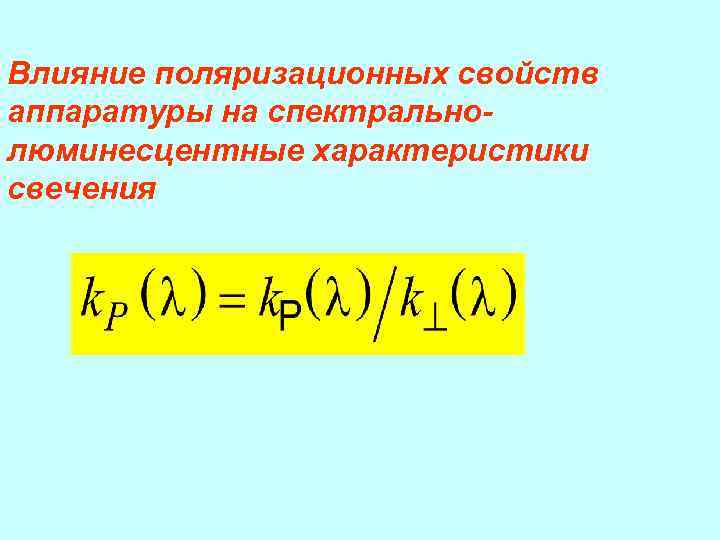 Влияние поляризационных свойств аппаратуры на спектрально-люминесцентные характеристики свечения

$k_P(\lambda) = k_{\mathrm{P}}(\lambda) / k_{\perp}(\lambda)$